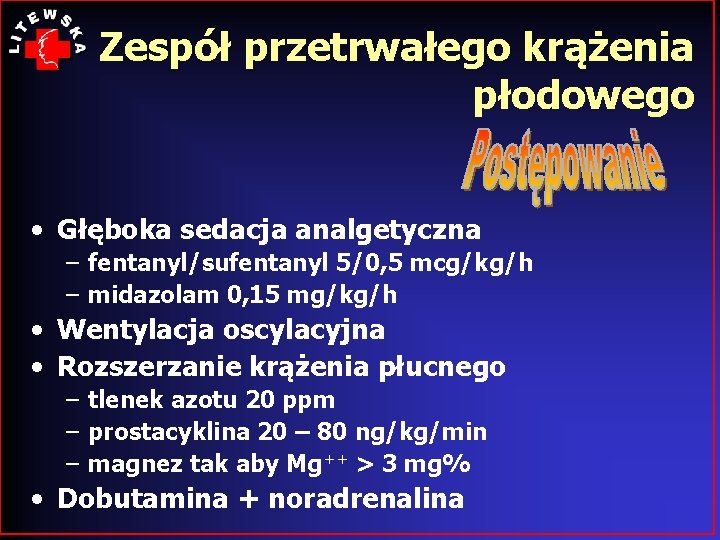 LITEWSKA

Zespół przetrwałego krążenia płodowego

Postępowanie

• Głęboka sedacja analgetyczna
– fentanyl/sufentanyl 5/0,5 mcg/kg/h
– midazolam 0,15 mg/kg/h
• Wentylacja oscylacyjna
• Rozszerzanie krążenia płucnego
– tlenek azotu 20 ppm
– prostacyklina 20 – 80 ng/kg/min
– magnez tak aby $Mg^{++}$ > 3 mg%
• Dobutamina + noradrenalina